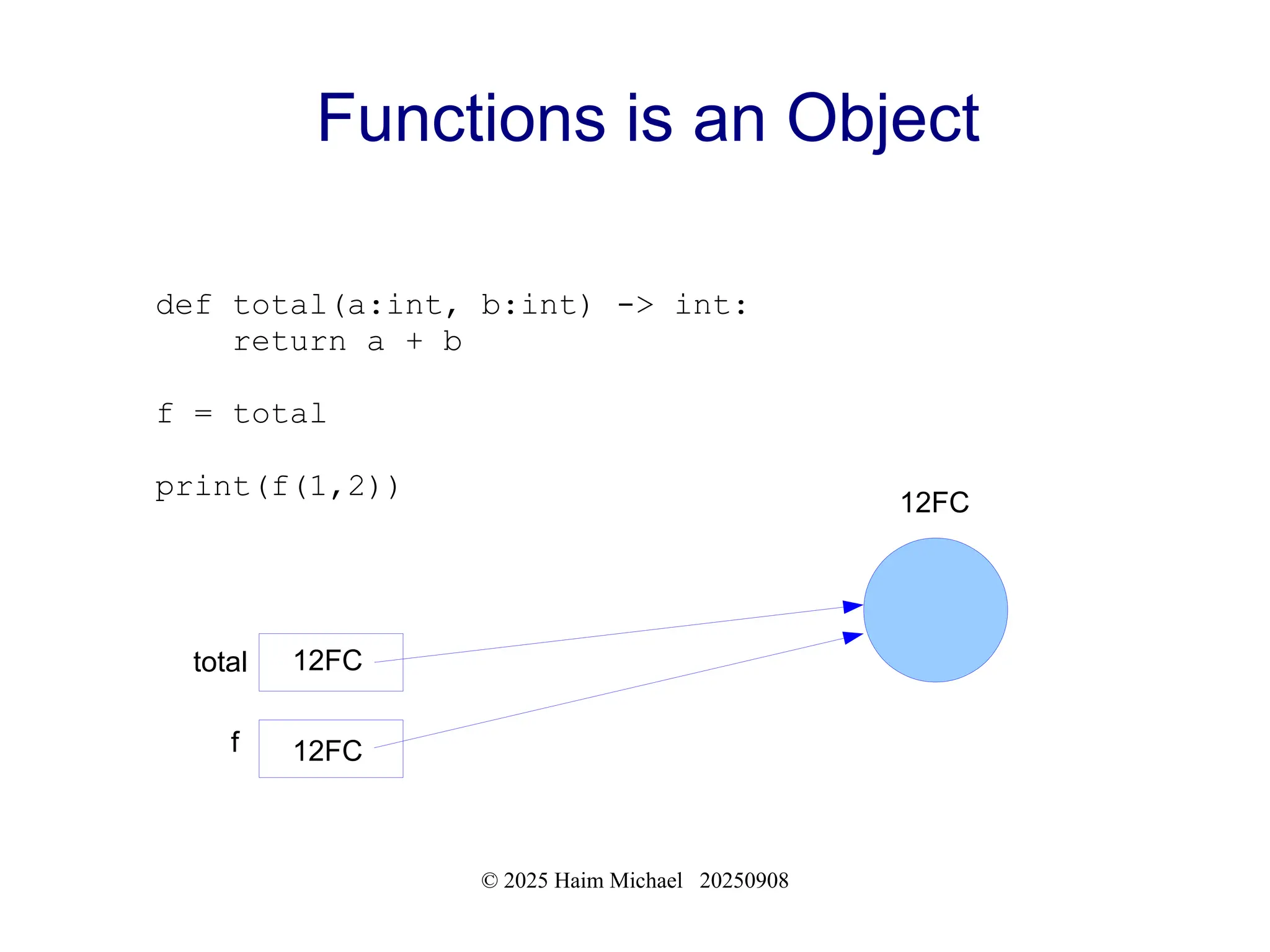 Functions is an Object

def total(a:int, b:int) -> int:
    return a + b

f = total

print(f(1,2))

12FC

total 12FC

f 12FC

© 2025 Haim Michael 20250908